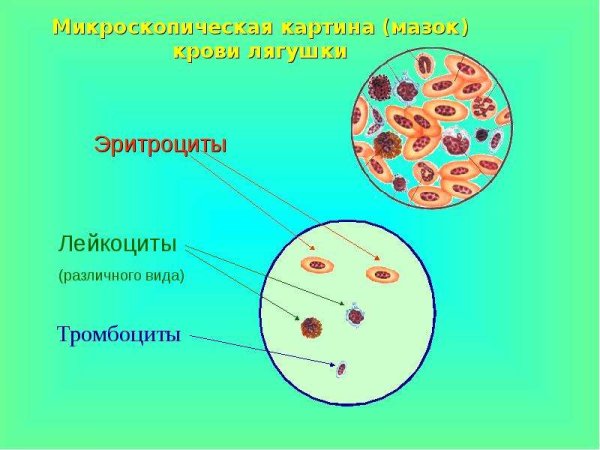 Микроскопическая картина (мазок) крови лягушки

Эритроциты

Лейкоциты

(различного вида)

Тромбоциты